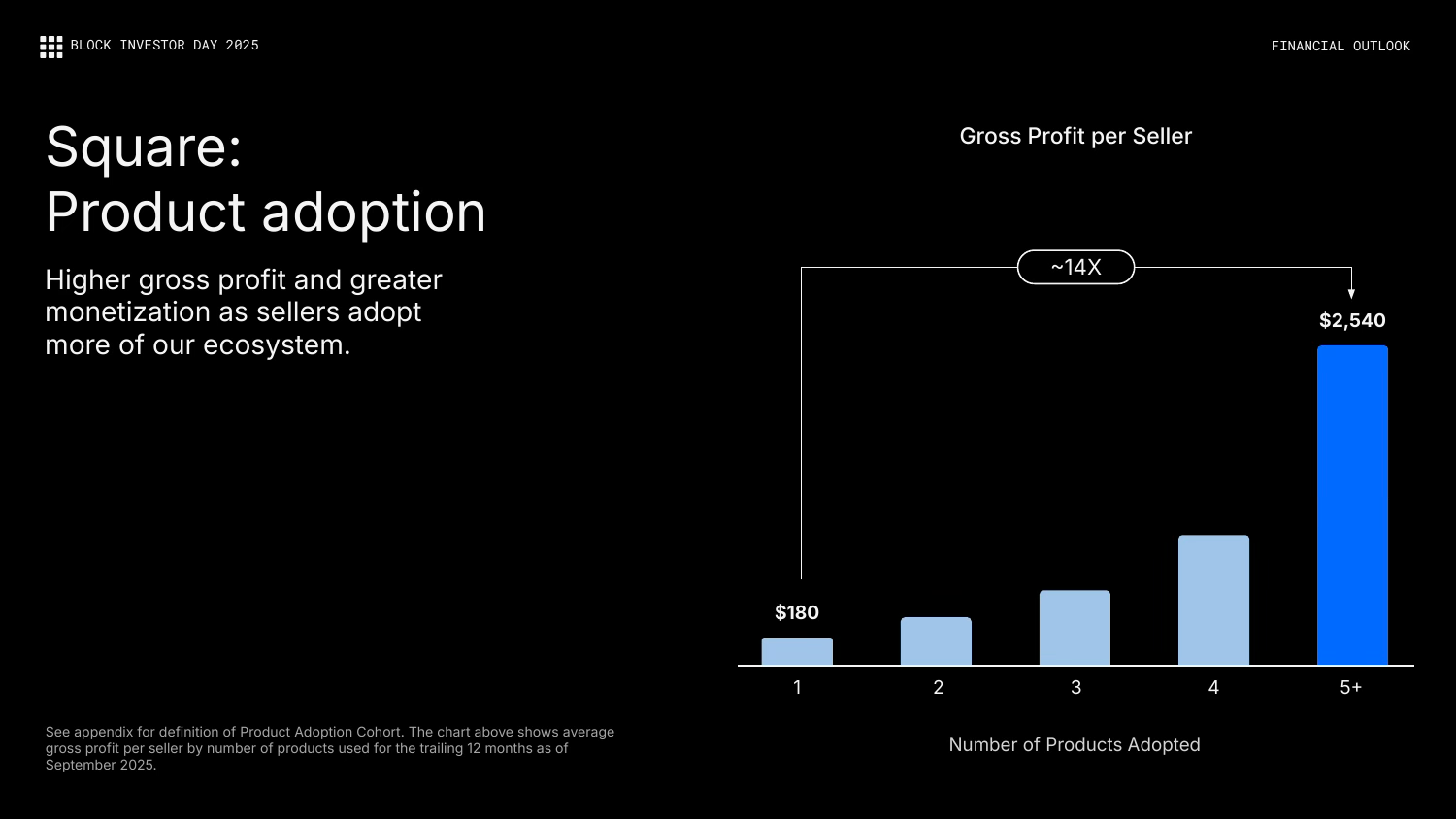 BLOCK INVESTOR DAY 2025

FINANCIAL OUTLOOK

Square:
Product adoption

Higher gross profit and greater monetization as sellers adopt more of our ecosystem.

Gross Profit per Seller

~14X

$2,540

$180

1
2
3
4
5+

Number of Products Adopted

See appendix for definition of Product Adoption Cohort. The chart above shows average gross profit per seller by number of products used for the trailing 12 months as of September 2025.